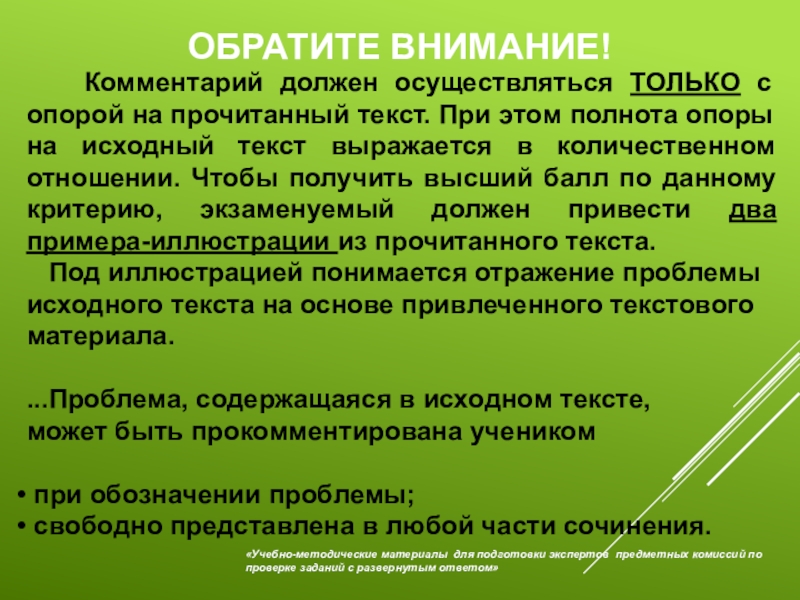 ОБРАТИТЕ ВНИМАНИЕ!

Комментарий должен осуществляться ТОЛЬКО с опорой на прочитанный текст. При этом полнота опоры на исходный текст выражается в количественном отношении. Чтобы получить высший балл по данному критерию, экзаменуемый должен привести два примера-иллюстрации из прочитанного текста.

Под иллюстрацией понимается отражение проблемы исходного текста на основе привлеченного текстового материала.

...Проблема, содержащаяся в исходном тексте, может быть прокомментирована учеником

• при обозначении проблемы;
• свободно представлена в любой части сочинения.

«Учебно-методические материалы для подготовки экспертов предметных комиссий по проверке заданий с развернутым ответом»